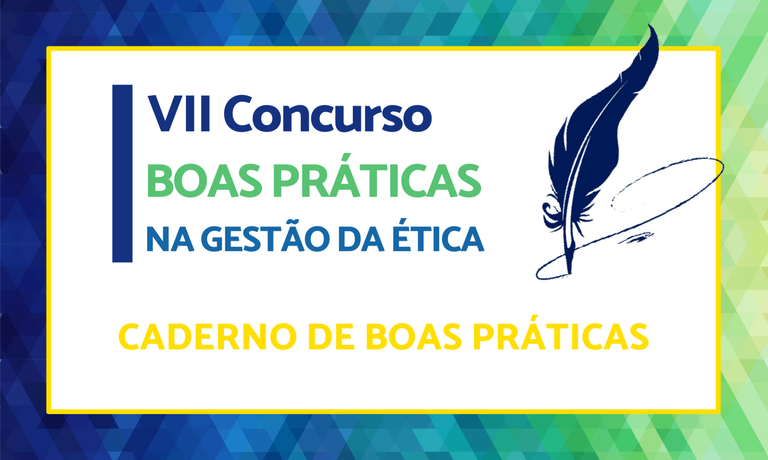 VII Concurso
BOAS PRÁTICAS
NA GESTÃO DA ÉTICA

CADERNO DE BOAS PRÁTICAS